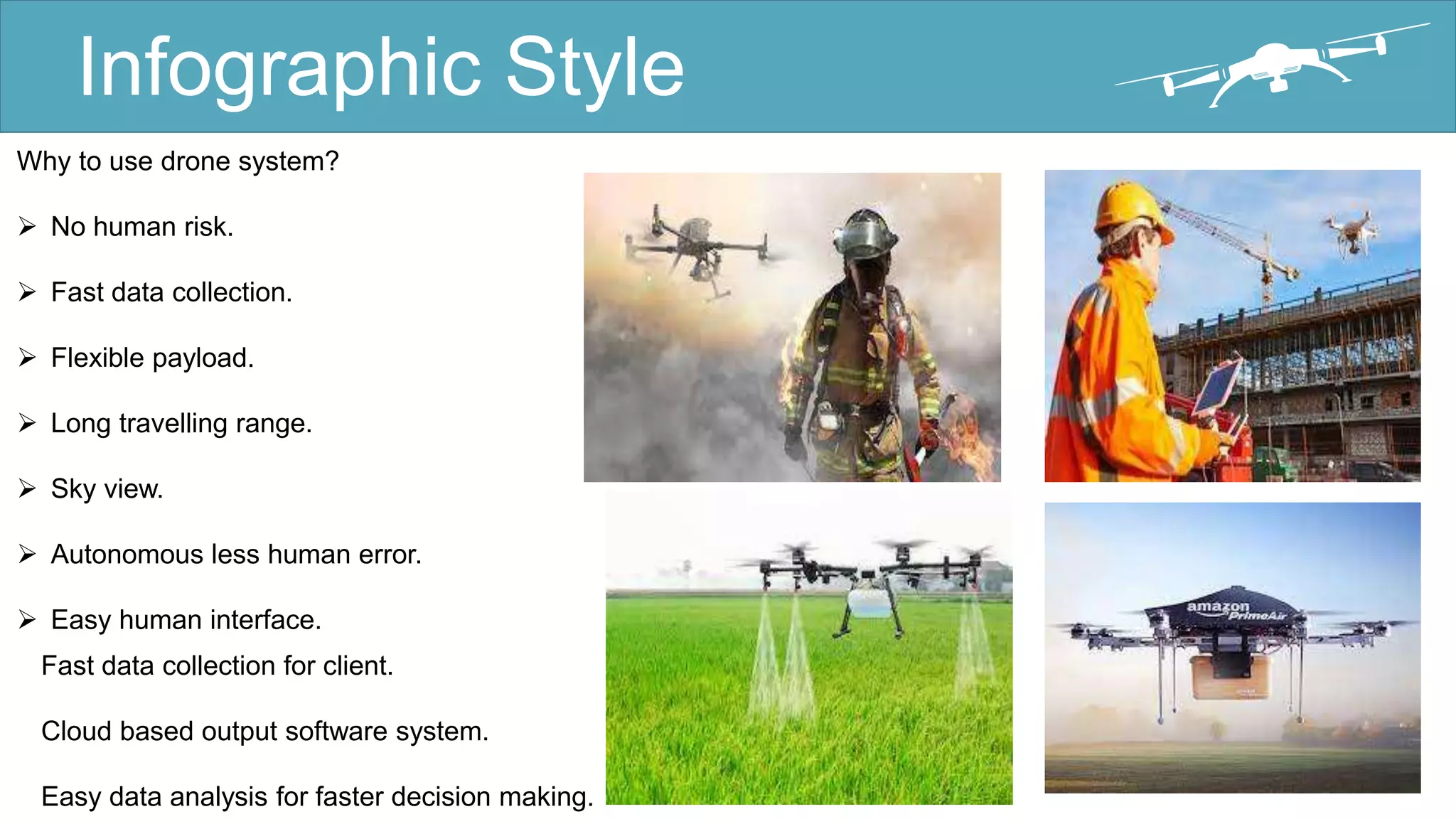 Infographic Style

Why to use drone system?

➢ No human risk.

➢ Fast data collection.

➢ Flexible payload.

➢ Long travelling range.

➢ Sky view.

➢ Autonomous less human error.

➢ Easy human interface.

Fast data collection for client.

Cloud based output software system.

Easy data analysis for faster decision making.

amazon PrimeAir